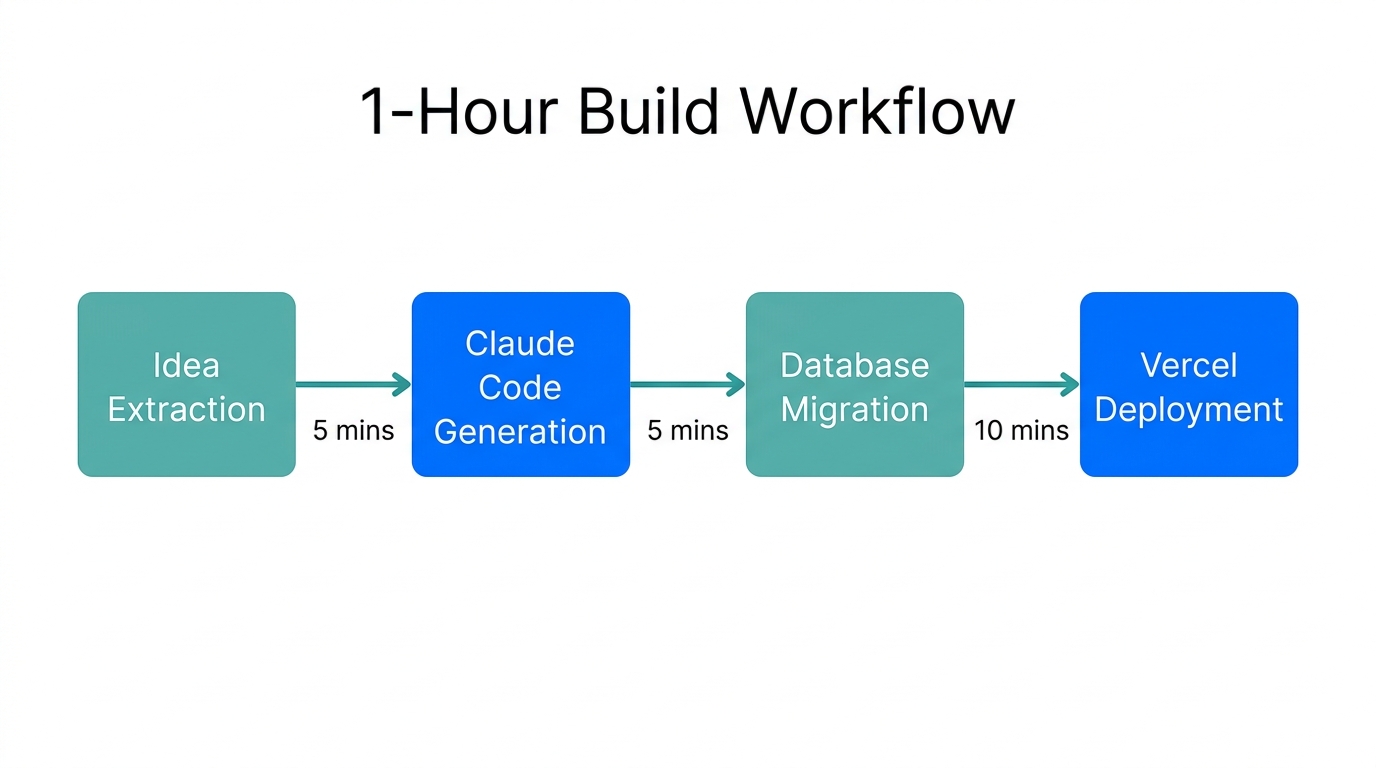 1-Hour Build Workflow

Idea Extraction

5 mins

Claude Code Generation

5 mins

Database Migration

10 mins

Vercel Deployment